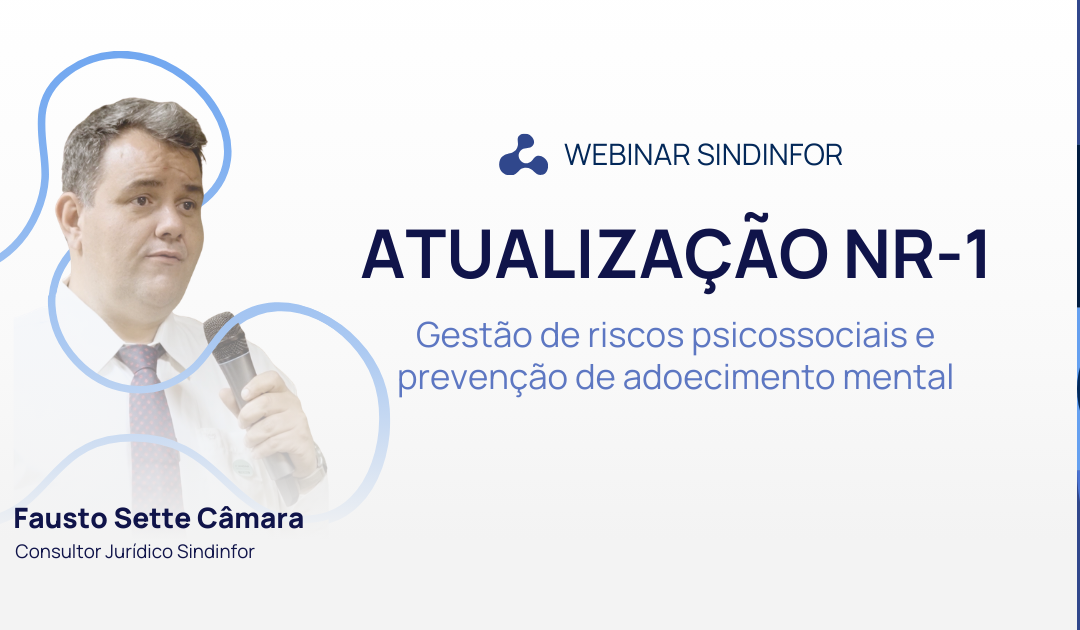 WEBINAR SINDINFOR

ATUALIZAÇÃO NR-1

Gestão de riscos psicossociais e prevenção de adoecimento mental

Fausto Sette Câmara

Consultor Jurídico Sindinfor